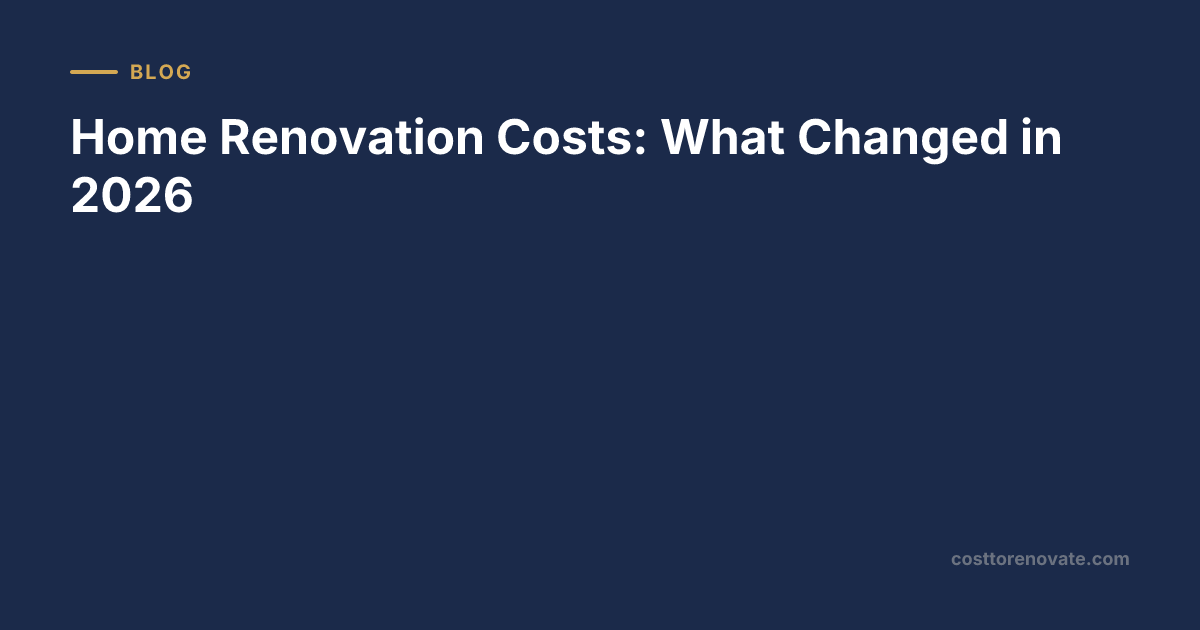 BLOG

Home Renovation Costs: What Changed in 2026

costtorenovate.com